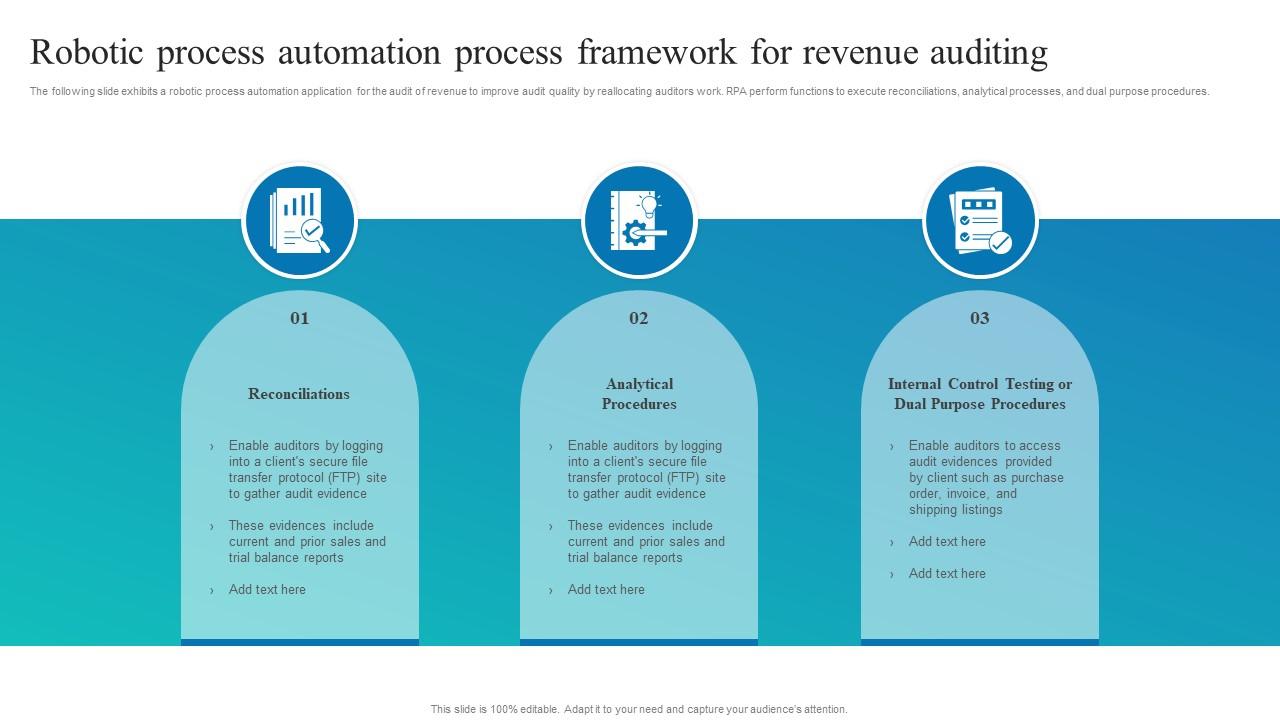 Robotic process automation process framework for revenue auditing

The following slide exhibits a robotic process automation application for the audit of revenue to improve audit quality by reallocating auditors work. RPA perform functions to execute reconciliations, analytical processes, and dual purpose procedures.

01

Reconciliations

› Enable auditors by logging into a client's secure file transfer protocol (FTP) site to gather audit evidence

› These evidences include current and prior sales and trial balance reports

› Add text here

02

Analytical Procedures

› Enable auditors by logging into a client's secure file transfer protocol (FTP) site to gather audit evidence

› These evidences include current and prior sales and trial balance reports

› Add text here

03

Internal Control Testing or Dual Purpose Procedures

› Enable auditors to access audit evidences provided by client such as purchase order, invoice, and shipping listings

› Add text here

› Add text here

This slide is 100% editable. Adapt it to your need and capture your audience's attention.